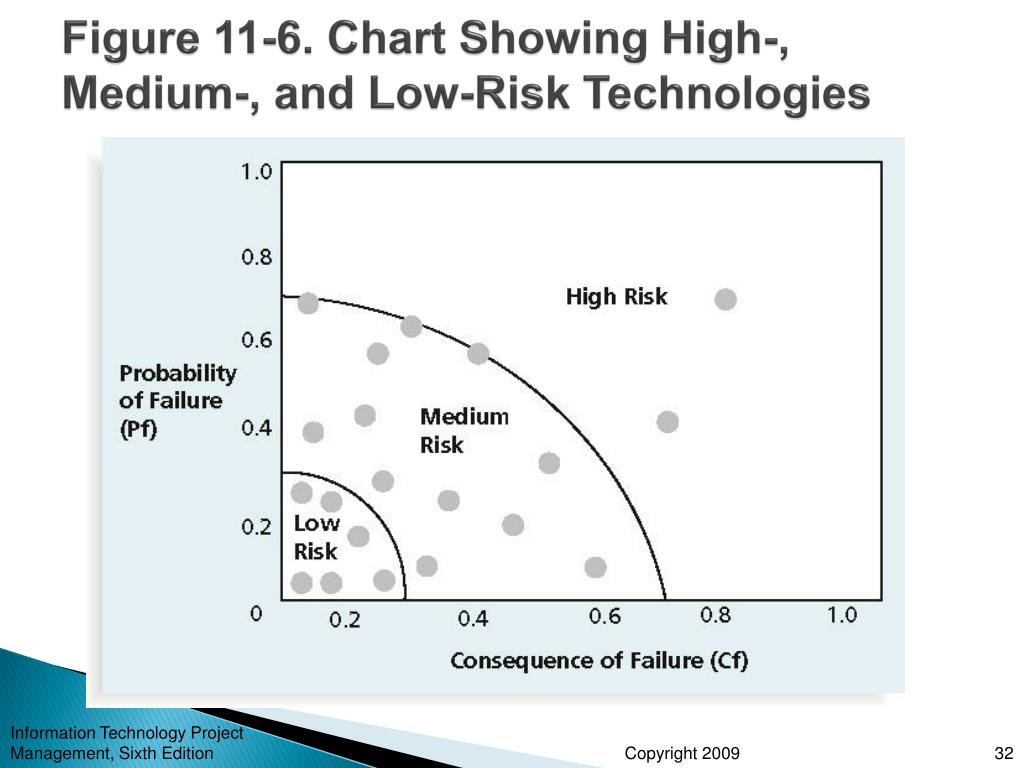 Figure 11-6. Chart Showing High-, Medium-, and Low-Risk Technologies

1.0
0.8
0.6
0.4
0.2
0

Probability of Failure (Pf)

High Risk

Medium Risk

Low Risk

0.2
0.4
0.6
0.8
1.0

Consequence of Failure (Cf)

Information Technology Project Management, Sixth Edition

Copyright 2009

32